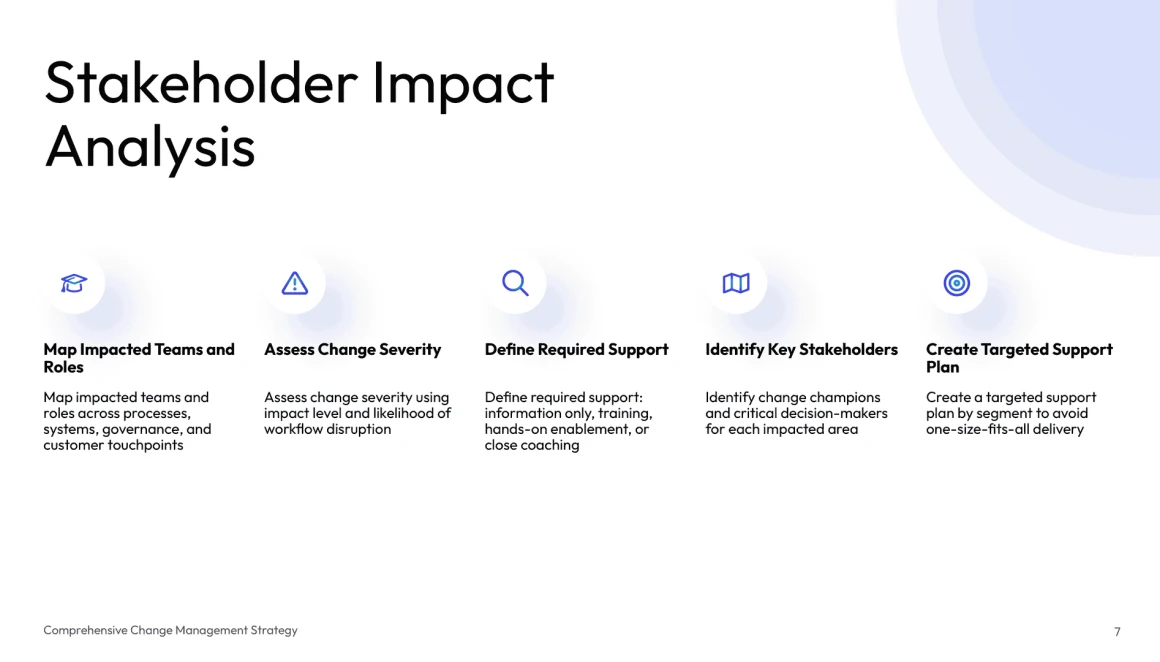 Stakeholder Impact Analysis

Map Impacted Teams and Roles

Map impacted teams and roles across processes, systems, governance, and customer touchpoints

Assess Change Severity

Assess change severity using impact level and likelihood of workflow disruption

Define Required Support

Define required support: information only, training, hands-on enablement, or close coaching

Identify Key Stakeholders

Identify change champions and critical decision-makers for each impacted area

Create Targeted Support Plan

Create a targeted support plan by segment to avoid one-size-fits-all delivery

Comprehensive Change Management Strategy

7